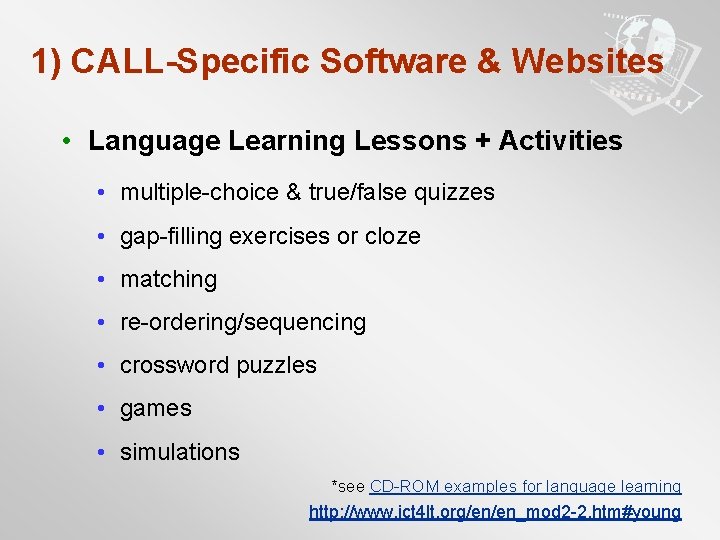 1) CALL-Specific Software & Websites

• Language Learning Lessons + Activities

• multiple-choice & true/false quizzes

• gap-filling exercises or cloze

• matching

• re-ordering/sequencing

• crossword puzzles

• games

• simulations

*see CD-ROM examples for language learning

http://www.ict4lt.org/en/en_mod2-2.htm#young